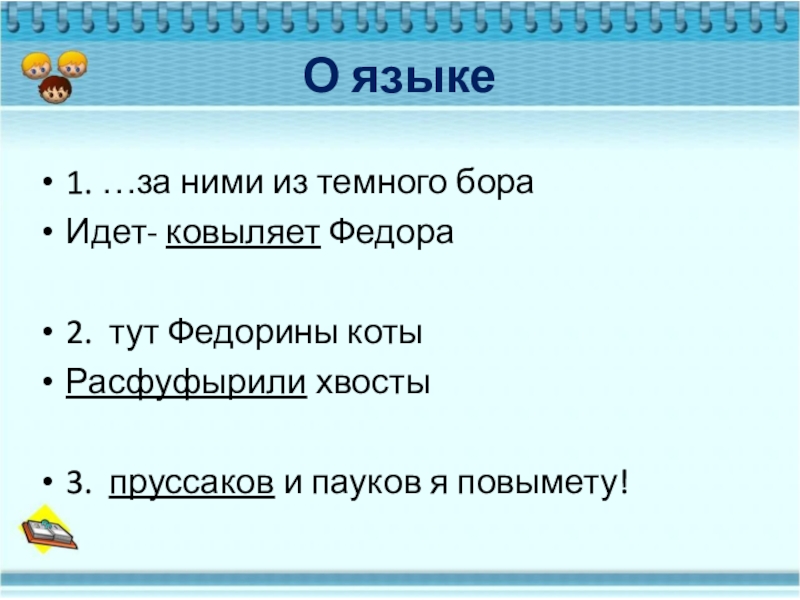 О языке

• 1. …за ними из темного бора
• Идет- ковыляет Федора

• 2. тут Федорины коты
• Расфуфырили хвосты

• 3. пруссаков и пауков я повымету!